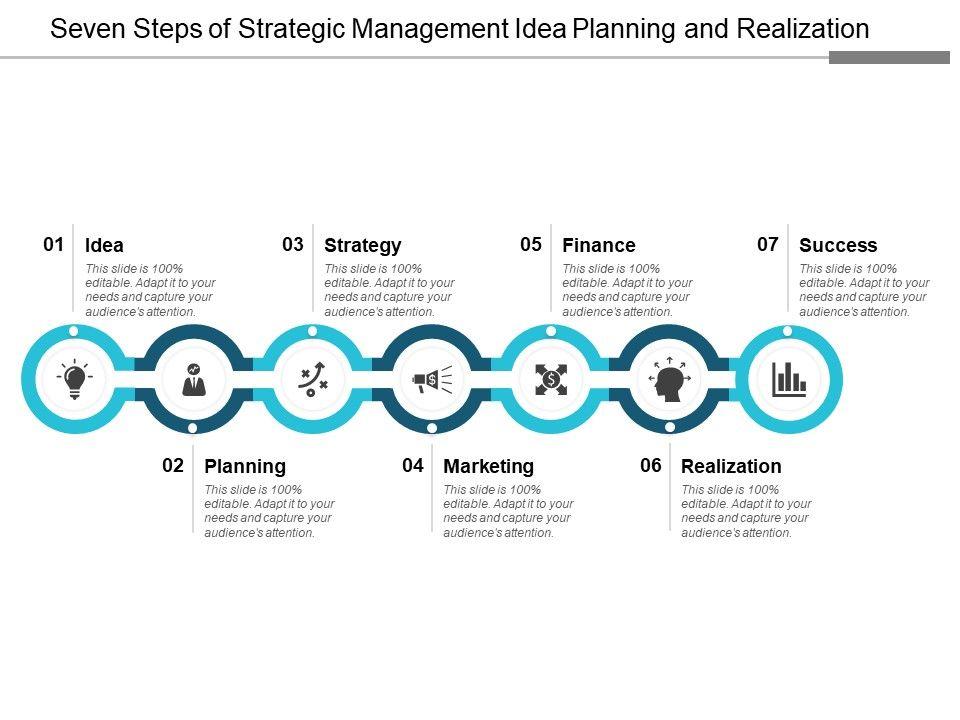 Seven Steps of Strategic Management Idea Planning and Realization

01 Idea
This slide is 100% editable. Adapt it to your needs and capture your audience's attention.

03 Strategy
This slide is 100% editable. Adapt it to your needs and capture your audience's attention.

05 Finance
This slide is 100% editable. Adapt it to your needs and capture your audience's attention.

07 Success
This slide is 100% editable. Adapt it to your needs and capture your audience's attention.

02 Planning
This slide is 100% editable. Adapt it to your needs and capture your audience's attention.

04 Marketing
This slide is 100% editable. Adapt it to your needs and capture your audience's attention.

06 Realization
This slide is 100% editable. Adapt it to your needs and capture your audience's attention.